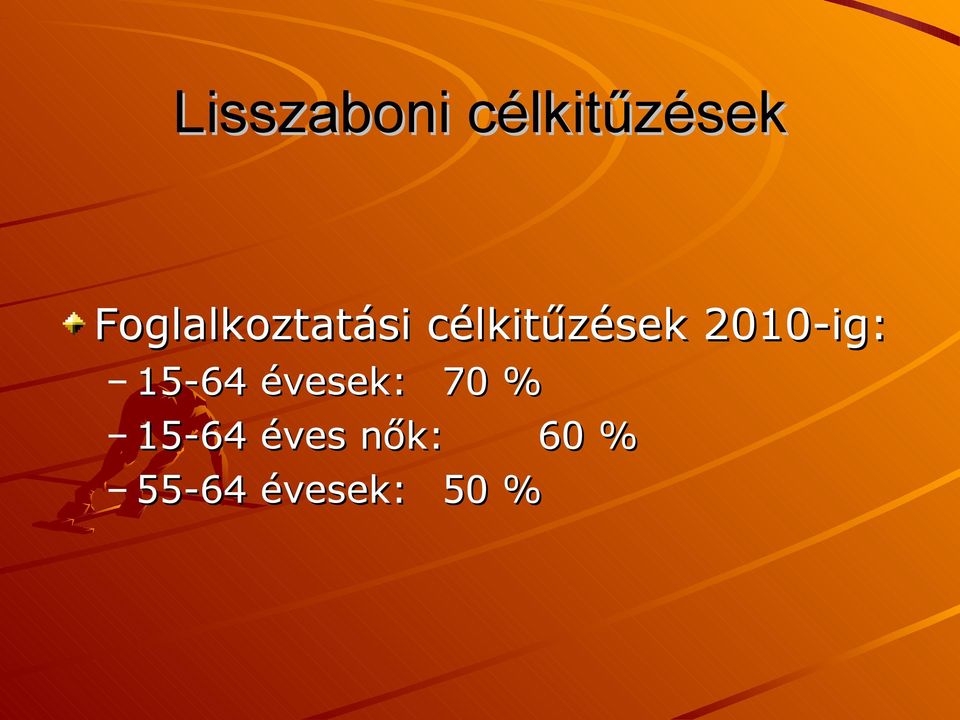 Lisszaboni célkitűzések

Foglalkoztatási célkitűzések 2010-ig:
– 15-64 évesek: 70 %
– 15-64 éves nők: 60 %
– 55-64 évesek: 50 %